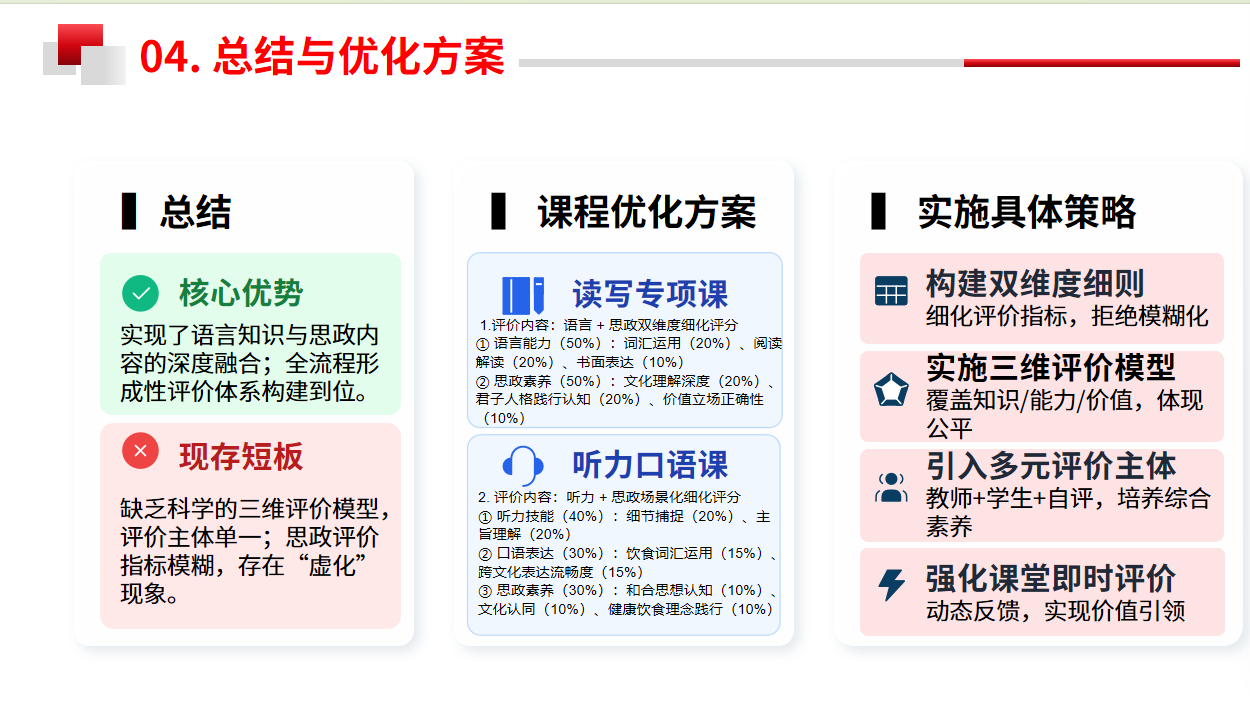 04. 总结与优化方案

总结

核心优势

实现了语言知识与思政内容的深度融合；全流程形成性评价体系构建到位。

现存短板

缺乏科学的三维评价模型，评价主体单一；思政评价指标模糊，存在“虚化”现象。

课程优化方案

读写专项课

1.评价内容：语言 + 思政双维度细化评分
① 语言能力（50%）：词汇运用（20%）、阅读解读（20%）、书面表达（10%）
② 思政素养（50%）：文化理解深度（20%）、君子人格践行认知（20%）、价值立场正确性（10%）

听力口语课

2. 评价内容：听力 + 思政场景化细化评分
① 听力技能（40%）：细节捕捉（20%）、主旨理解（20%）
② 口语表达（30%）：饮食词汇运用（15%）、跨文化表达流畅度（15%）
③ 思政素养（30%）：和合思想认知（10%）、文化认同（10%）、健康饮食理念践行（10%）

实施具体策略

构建双维度细则
细化评价指标，拒绝模糊化

实施三维评价模型
覆盖知识/能力/价值，体现公平

引入多元评价主体
教师+学生+自评，培养综合素养

强化课堂即时评价
动态反馈，实现价值引领